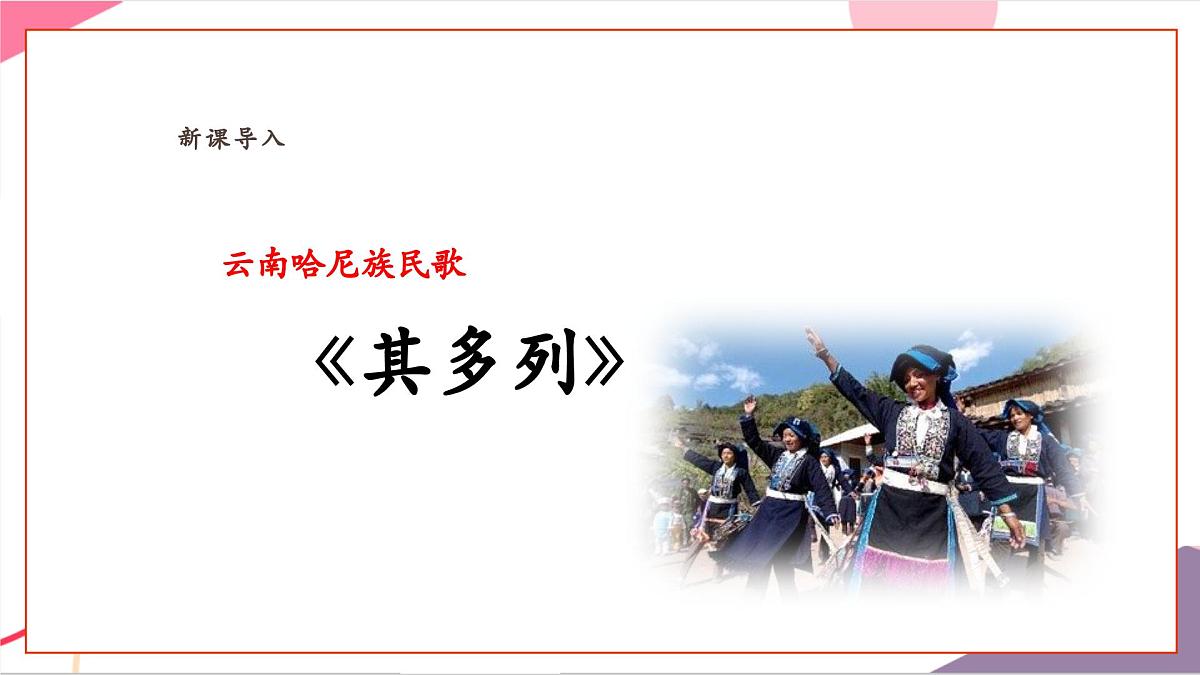 新课导入

云南哈尼族民歌

《其多列》